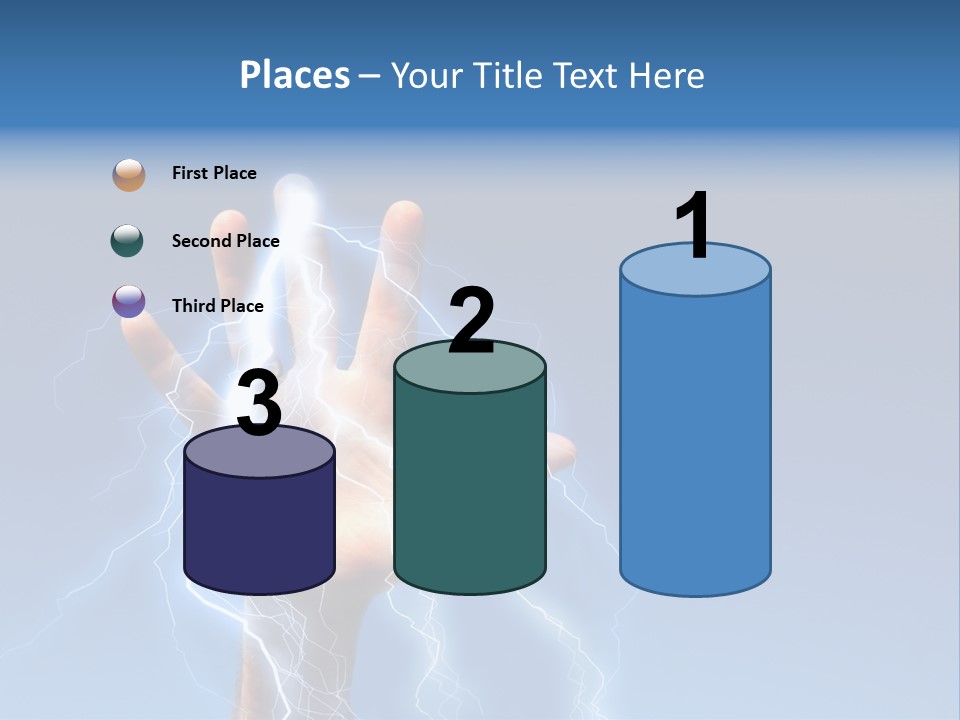 Places – Your Title Text Here

First Place

Second Place

Third Place

3

2

1